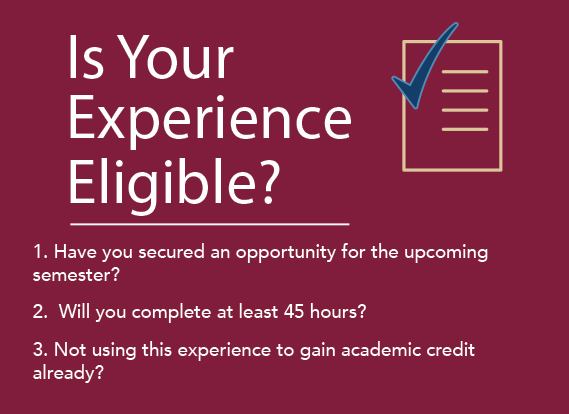 Is Your Experience Eligible?

1. Have you secured an opportunity for the upcoming semester?

2. Will you complete at least 45 hours?

3. Not using this experience to gain academic credit already?